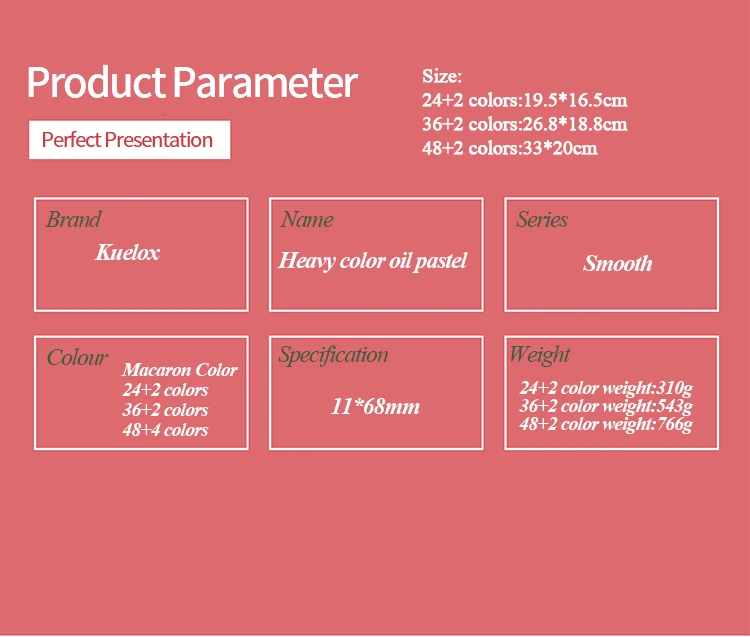 Product Parameter

Perfect Presentation

Size:
24+2 colors:19.5*16.5cm
36+2 colors:26.8*18.8cm
48+2 colors:33*20cm

Brand
Kuelox

Name
Heavy color oil pastel

Series
Smooth

Colour
Macaron Color
24+2 colors
36+2 colors
48+4 colors

Specification
11*68mm

Weight
24+2 color weight:310g
36+2 color weight:543g
48+2 color weight:766g